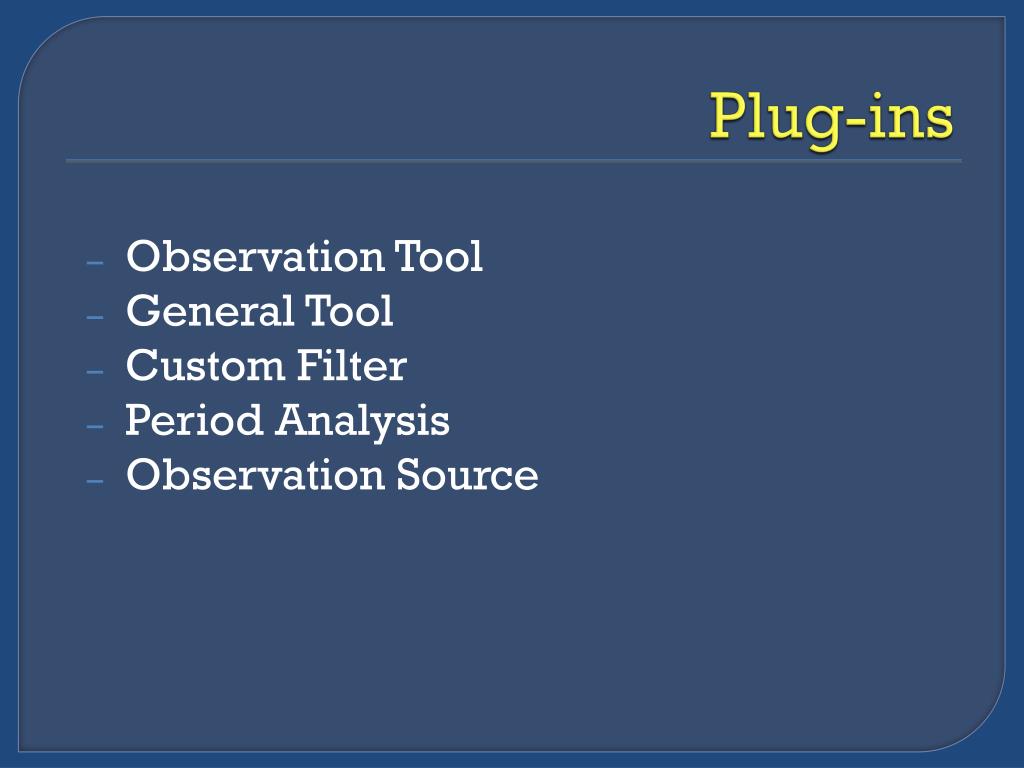 Plug-ins

– Observation Tool
– General Tool
– Custom Filter
– Period Analysis
– Observation Source